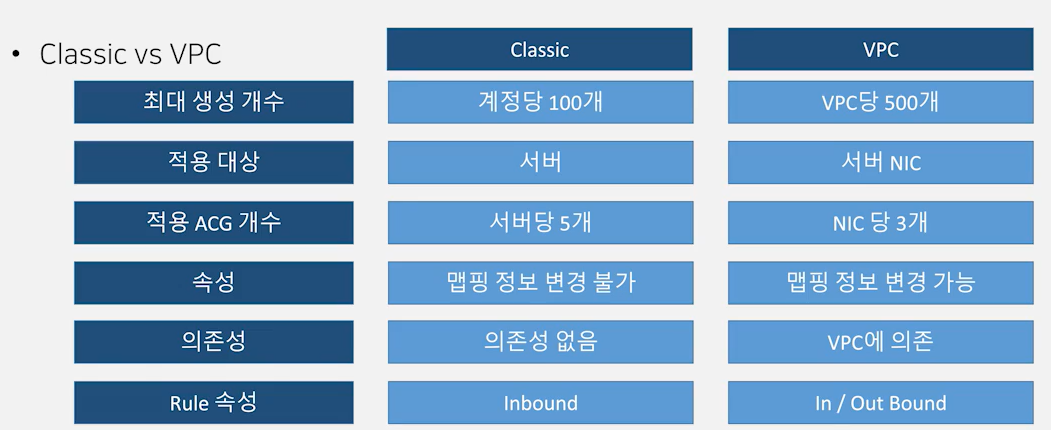 • Classic vs VPC

| | Classic | VPC |
|---|---|---|
| 최대 생성 개수 | 계정당 100개 | VPC당 500개 |
| 적용 대상 | 서버 | 서버 NIC |
| 적용 ACG 개수 | 서버당 5개 | NIC 당 3개 |
| 속성 | 맵핑 정보 변경 불가 | 맵핑 정보 변경 가능 |
| 의존성 | 의존성 없음 | VPC에 의존 |
| Rule 속성 | Inbound | In / Out Bound |